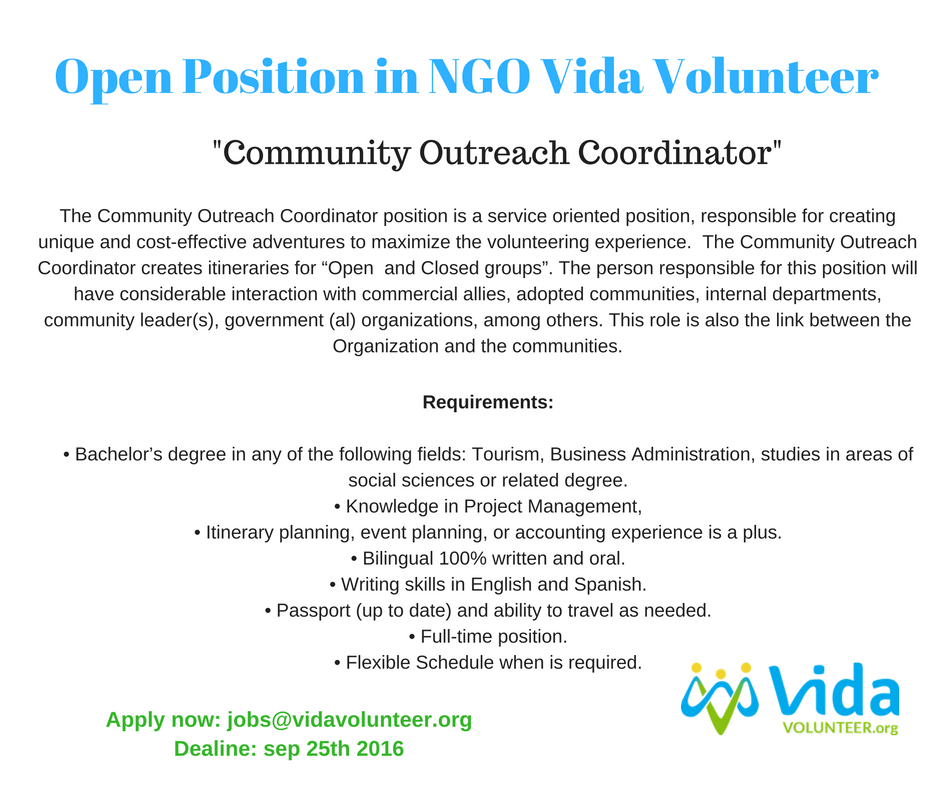 Open Position in NGO Vida Volunteer

"Community Outreach Coordinator"

The Community Outreach Coordinator position is a service oriented position, responsible for creating unique and cost-effective adventures to maximize the volunteering experience. The Community Outreach Coordinator creates itineraries for “Open and Closed groups”. The person responsible for this position will have considerable interaction with commercial allies, adopted communities, internal departments, community leader(s), government (al) organizations, among others. This role is also the link between the Organization and the communities.

Requirements:

• Bachelor’s degree in any of the following fields: Tourism, Business Administration, studies in areas of social sciences or related degree.
• Knowledge in Project Management,
• Itinerary planning, event planning, or accounting experience is a plus.
• Bilingual 100% written and oral.
• Writing skills in English and Spanish.
• Passport (up to date) and ability to travel as needed.
• Full-time position.
• Flexible Schedule when is required.

Apply now: jobs@vidavolunteer.org
Dealine: sep 25th 2016

Vida
VOLUNTEER.org